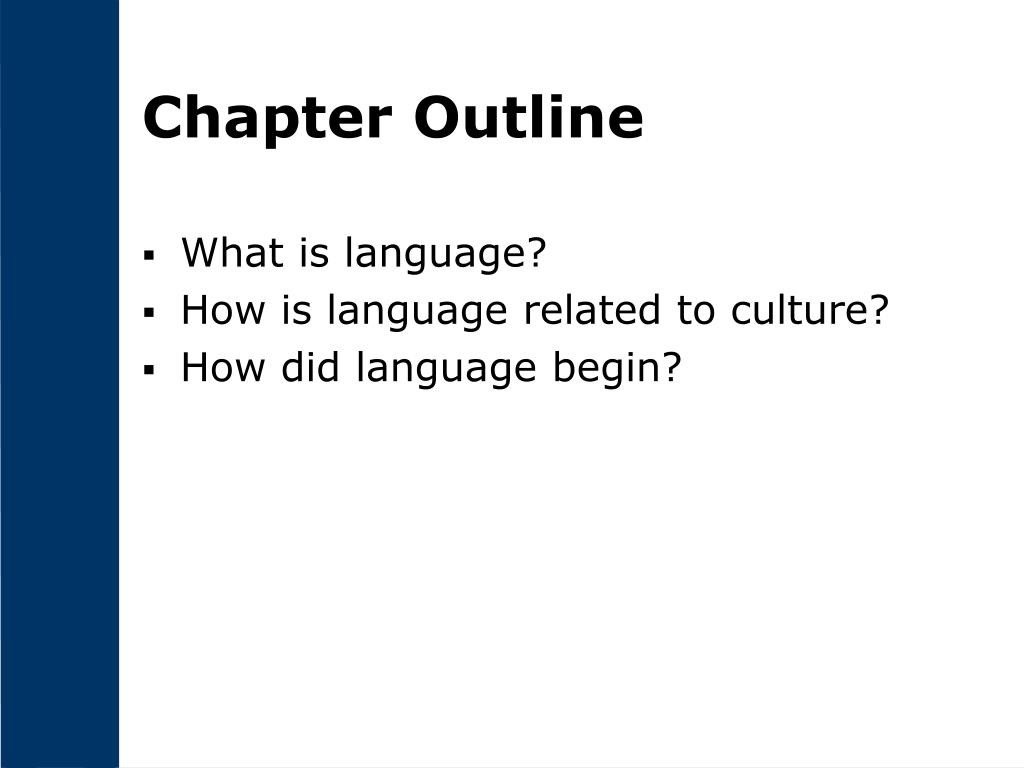 Chapter Outline

▪ What is language?
▪ How is language related to culture?
▪ How did language begin?